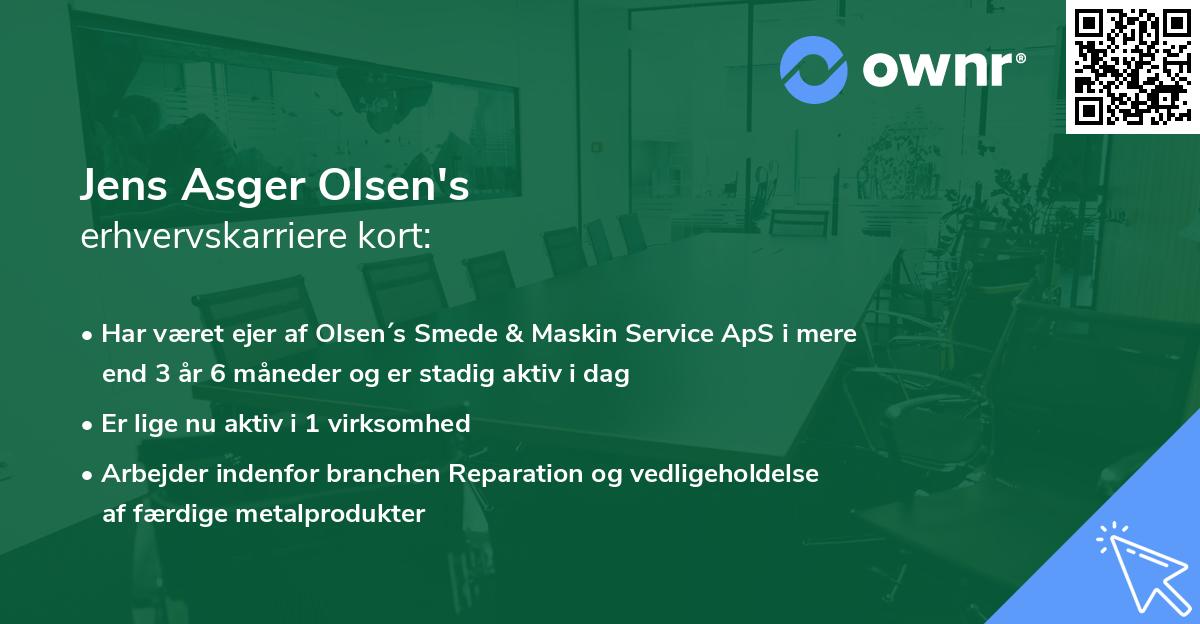 ownr®

Jens Asger Olsen's
erhvervskarriere kort:

• Har været ejer af Olsen´s Smede & Maskin Service ApS i mere end 3 år 6 måneder og er stadig aktiv i dag

• Er lige nu aktiv i 1 virksomhed

• Arbejder indenfor branchen Reparation og vedligeholdelse af færdige metalprodukter